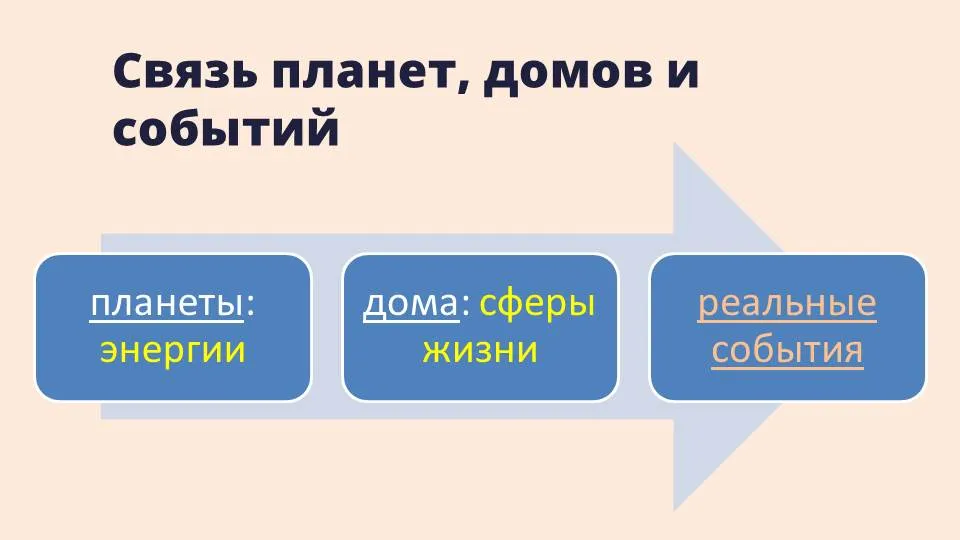 Связь планет, домов и событий

планеты: энергии

дома: сферы жизни

реальные события